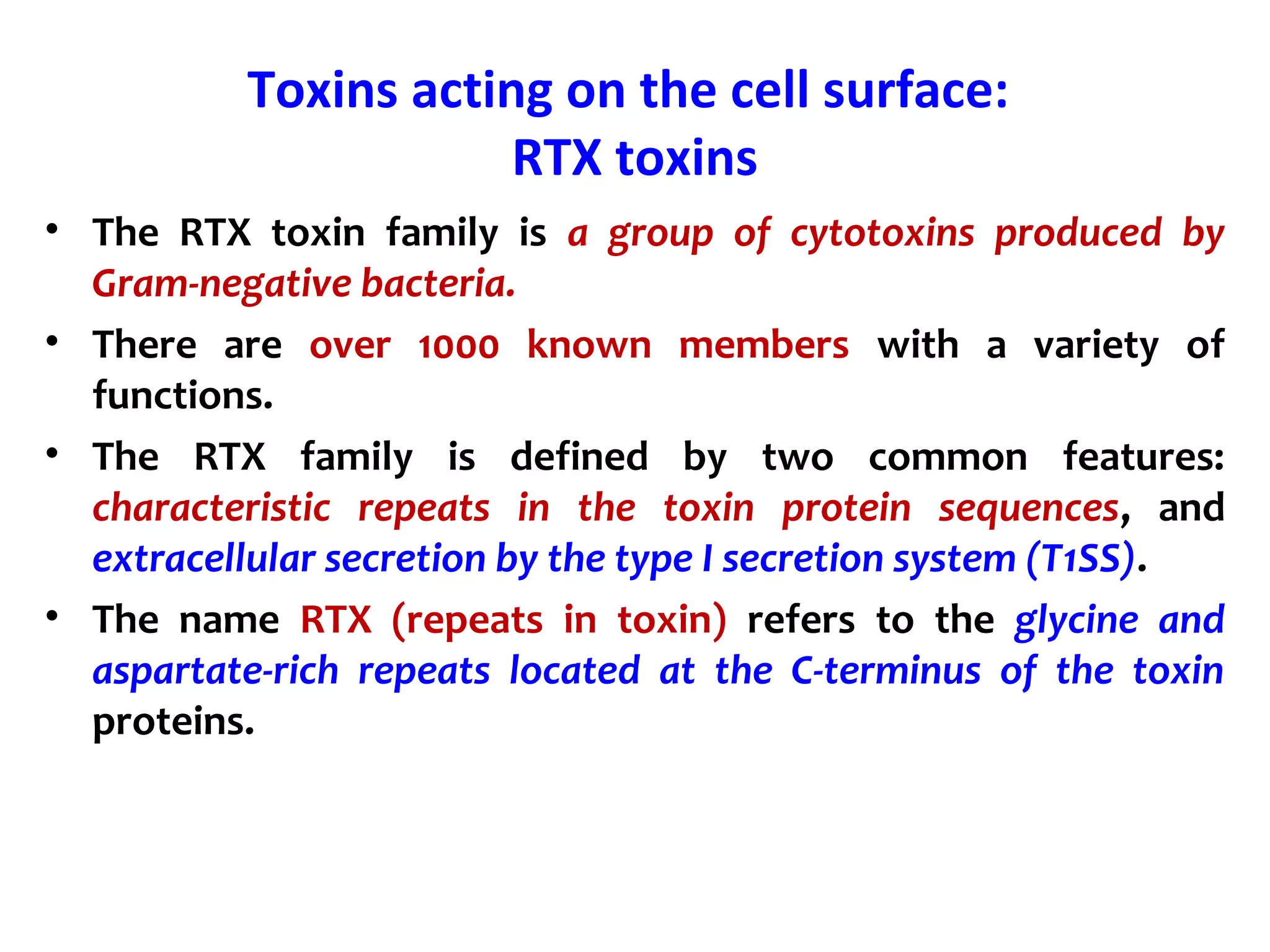 Toxins acting on the cell surface:
RTX toxins

• The RTX toxin family is a group of cytotoxins produced by Gram-negative bacteria.

• There are over 1000 known members with a variety of functions.

• The RTX family is defined by two common features: characteristic repeats in the toxin protein sequences, and extracellular secretion by the type I secretion system (T1SS).

• The name RTX (repeats in toxin) refers to the glycine and aspartate-rich repeats located at the C-terminus of the toxin proteins.